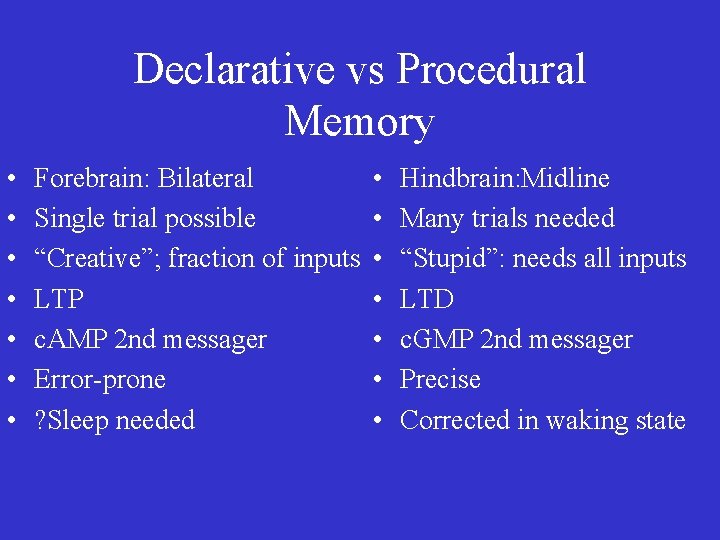 Declarative vs Procedural Memory

• Forebrain: Bilateral
• Single trial possible
• “Creative”; fraction of inputs
• LTP
• cAMP 2nd messager
• Error-prone
• ?Sleep needed

• Hindbrain:Midline
• Many trials needed
• “Stupid”: needs all inputs
• LTD
• cGMP 2nd messager
• Precise
• Corrected in waking state